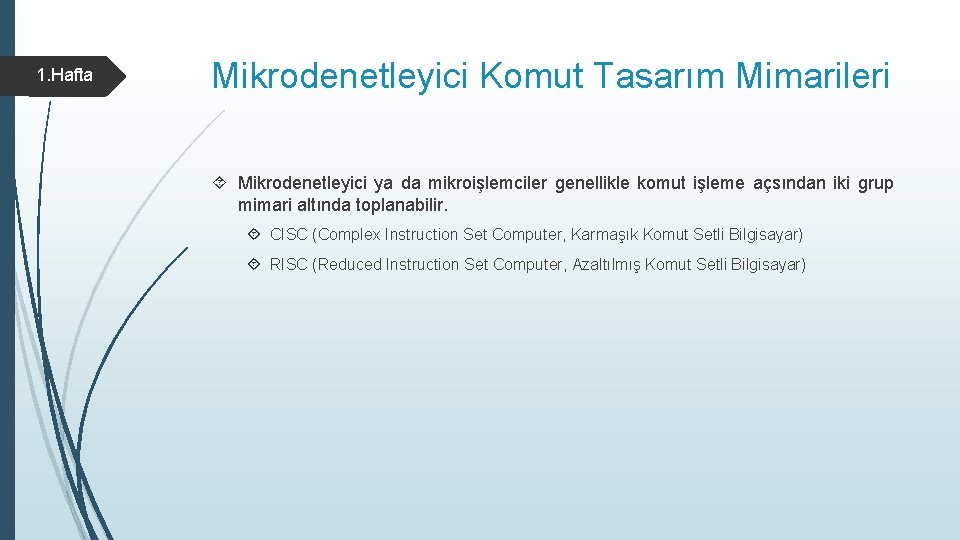 1.Hafta

Mikrodenetleyici Komut Tasarım Mimarileri

Mikrodenetleyici ya da mikroişlemciler genellikle komut işleme açsından iki grup mimari altında toplanabilir.

CISC (Complex Instruction Set Computer, Karmaşık Komut Setli Bilgisayar)

RISC (Reduced Instruction Set Computer, Azaltılmış Komut Setli Bilgisayar)